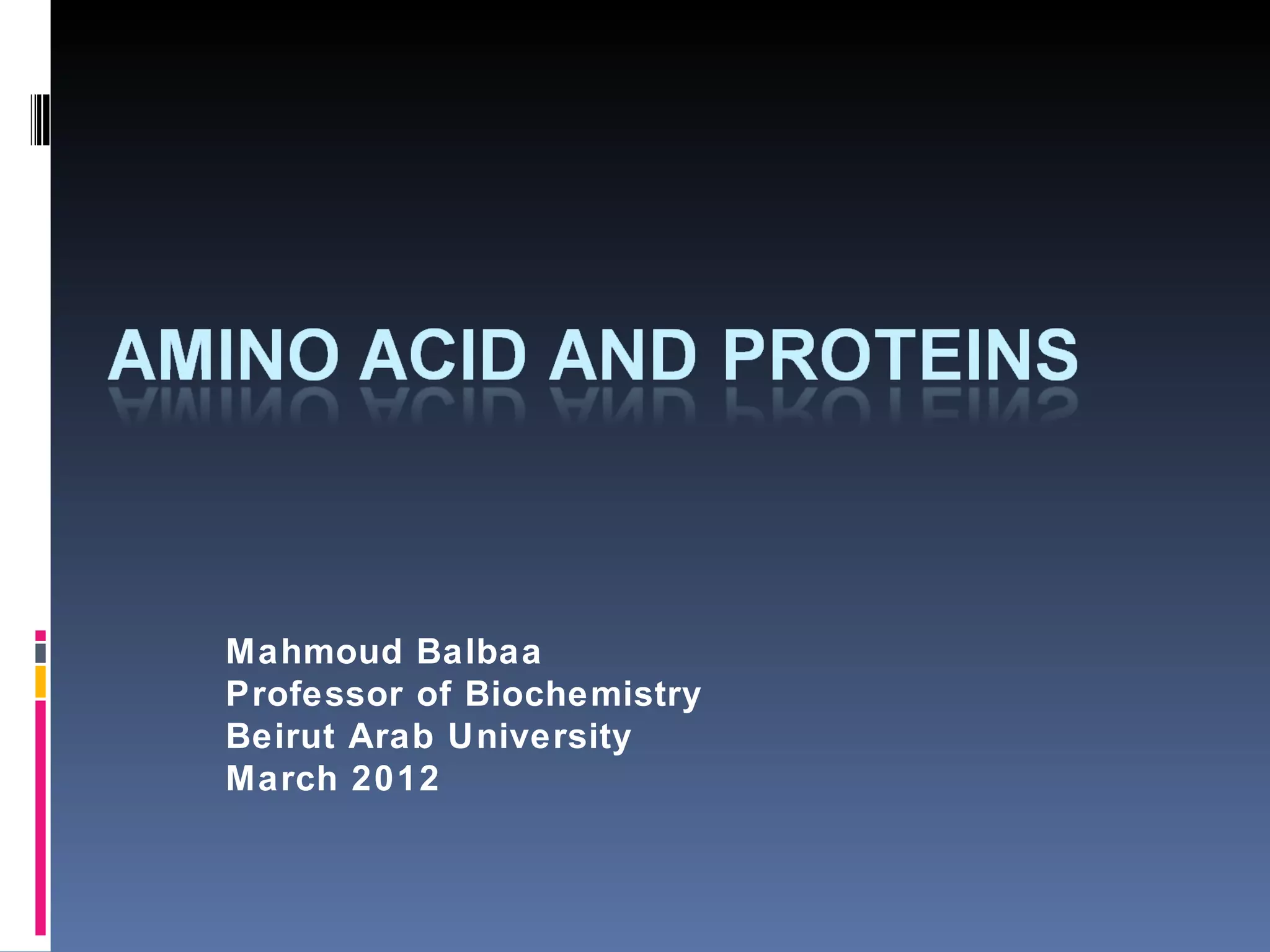 AMINO ACID AND PROTEINS

Mahmoud Balbaa
Professor of Biochemistry
Beirut Arab University
March 2012